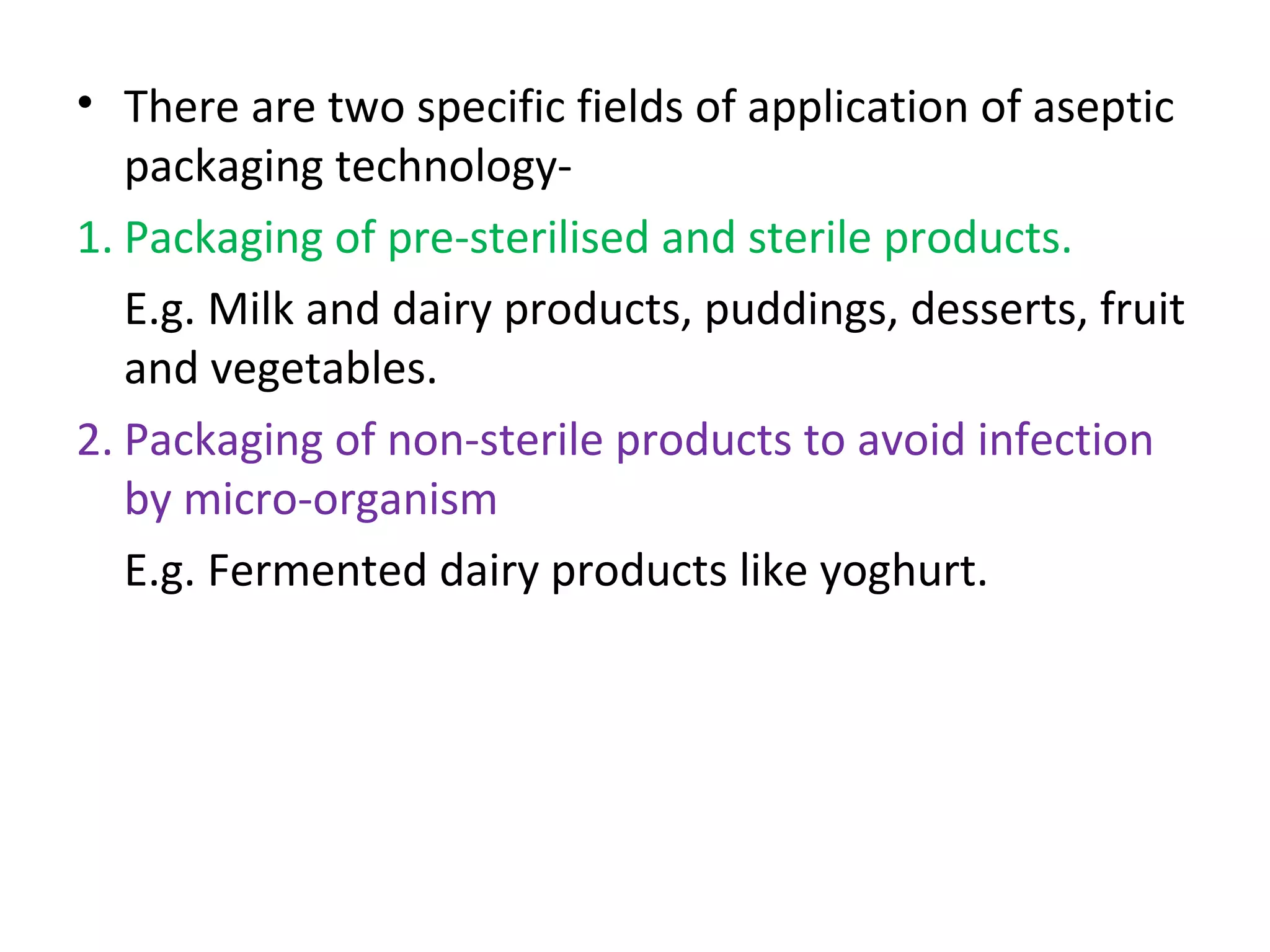 • There are two specific fields of application of aseptic packaging technology-

1. Packaging of pre-sterilised and sterile products.

E.g. Milk and dairy products, puddings, desserts, fruit and vegetables.

2. Packaging of non-sterile products to avoid infection by micro-organism

E.g. Fermented dairy products like yoghurt.